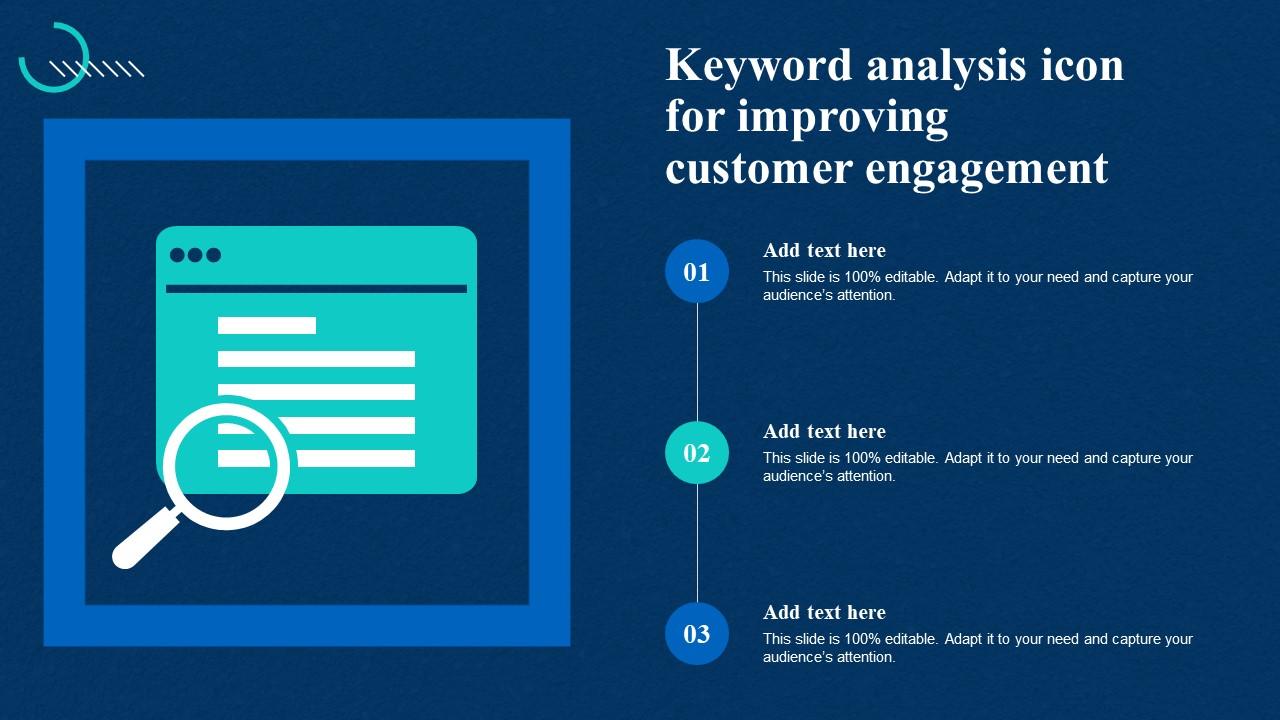 Keyword analysis icon for improving customer engagement

01

Add text here

This slide is 100% editable. Adapt it to your need and capture your audience's attention.

02

Add text here

This slide is 100% editable. Adapt it to your need and capture your audience's attention.

03

Add text here

This slide is 100% editable. Adapt it to your need and capture your audience's attention.